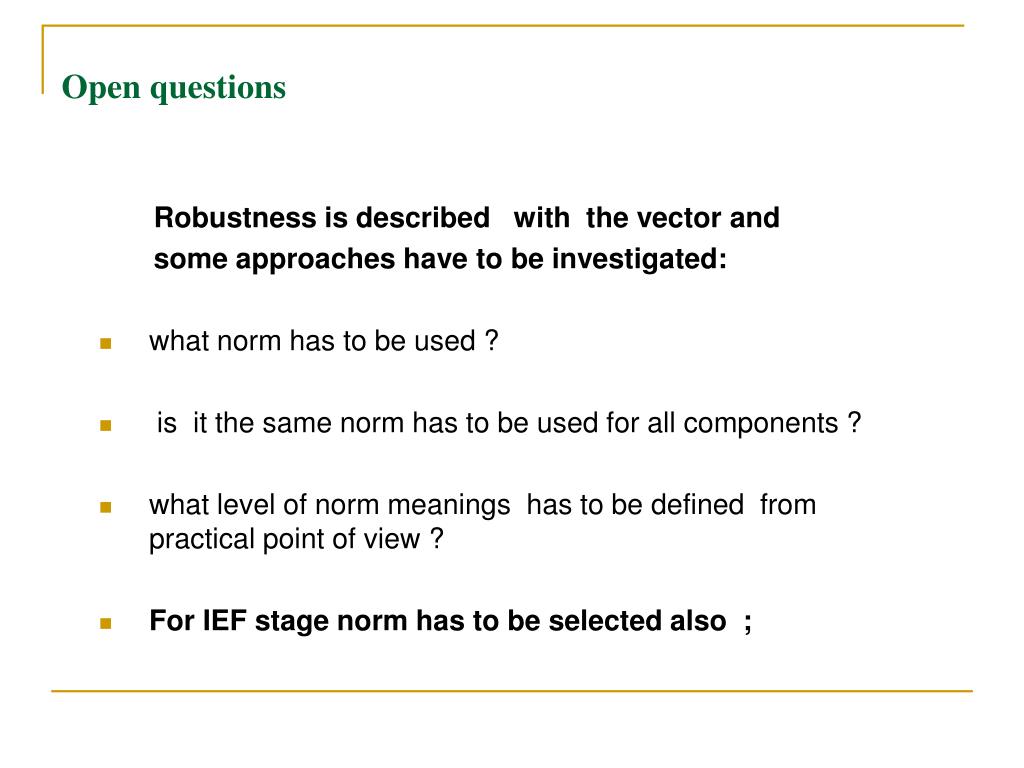 Open questions

Robustness is described with the vector and some approaches have to be investigated:

- what norm has to be used ?
- is it the same norm has to be used for all components ?
- what level of norm meanings has to be defined from practical point of view ?
- For IEF stage norm has to be selected also ;